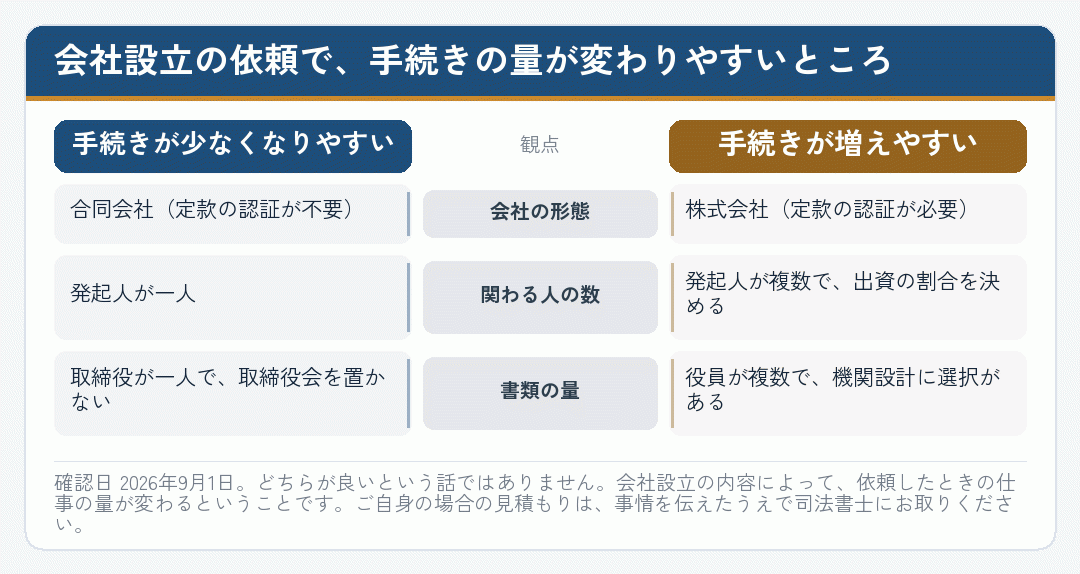 会社設立の依頼で、手続きの量が変わりやすいところ

| 手続きが少なくなりやすい | 観点 | 手続きが増えやすい |
|---|---|---|
| 合同会社（定款の認証が不要） | 会社の形態 | 株式会社（定款の認証が必要） |
| 発起人が一人 | 関わる人の数 | 発起人が複数で、出資の割合を決める |
| 取締役が一人で、取締役会を置かない | 書類の量 | 役員が複数で、機関設計に選択がある |

確認日 2026年9月1日。どちらが良いという話ではありません。会社設立の内容によって、依頼したときの仕事の量が変わるということです。ご自身の場合の見積もりは、事情を伝えたうえで司法書士にお取りください。